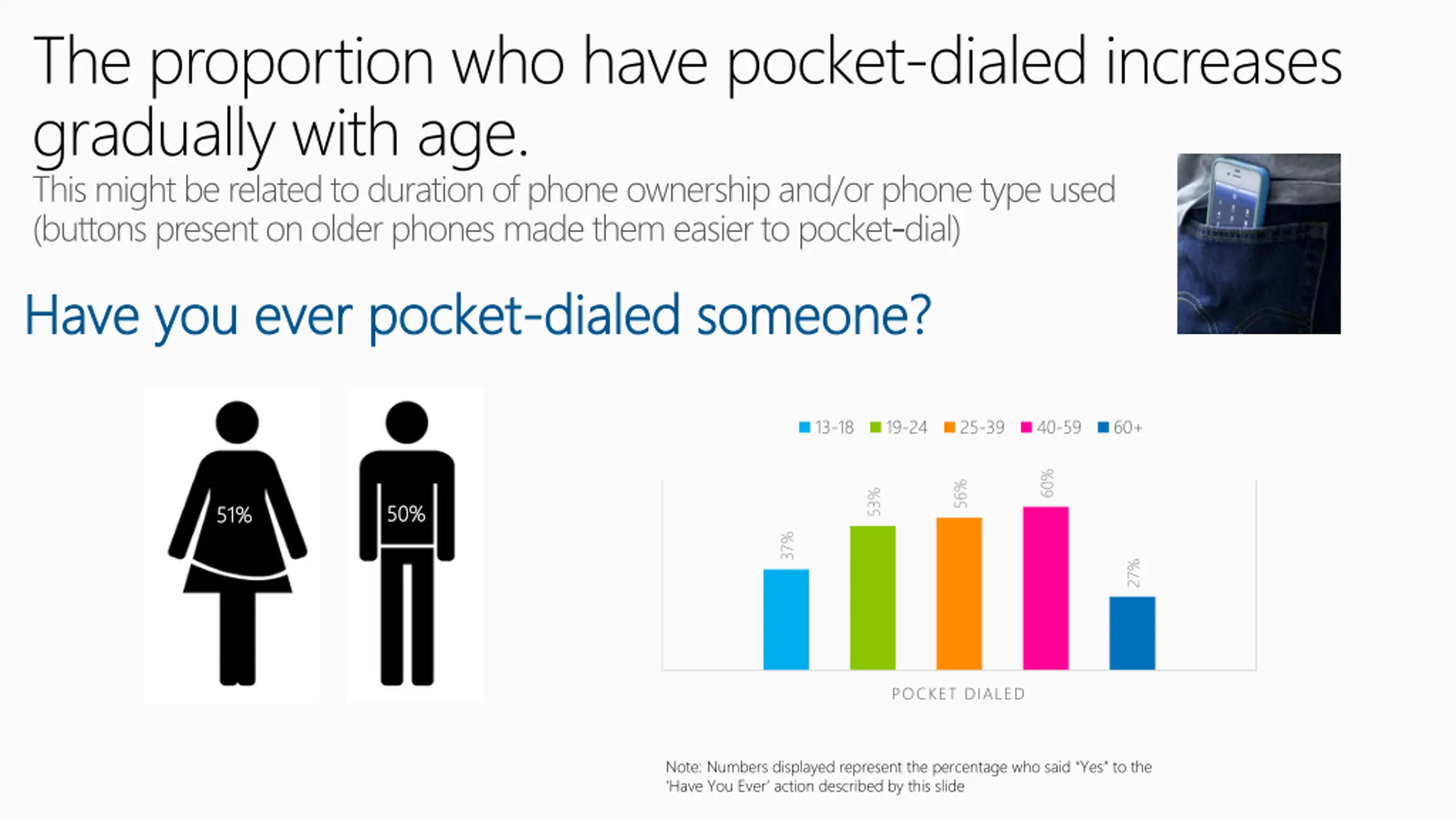 The proportion who have pocket-dialed increases gradually with age.

This might be related to duration of phone ownership and/or phone type used (buttons present on older phones made them easier to pocket-dial)

Have you ever pocket-dialed someone?

51%

50%

13-18 19-24 25-39 40-59 60+

37%

53%

56%

60%

27%

POCKET DIALED

Note: Numbers displayed represent the percentage who said "Yes" to the 'Have You Ever' action described by this slide